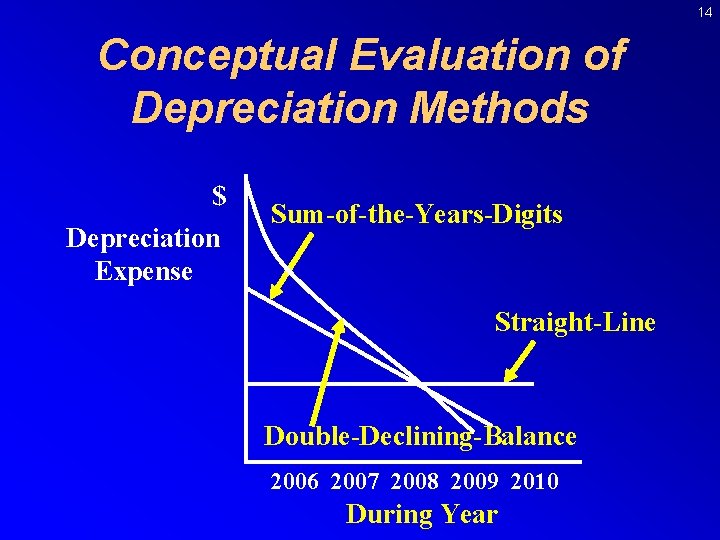 14

Conceptual Evaluation of Depreciation Methods

$
Depreciation Expense

Sum-of-the-Years-Digits

Straight-Line

Double-Declining-Balance

2006 2007 2008 2009 2010
During Year